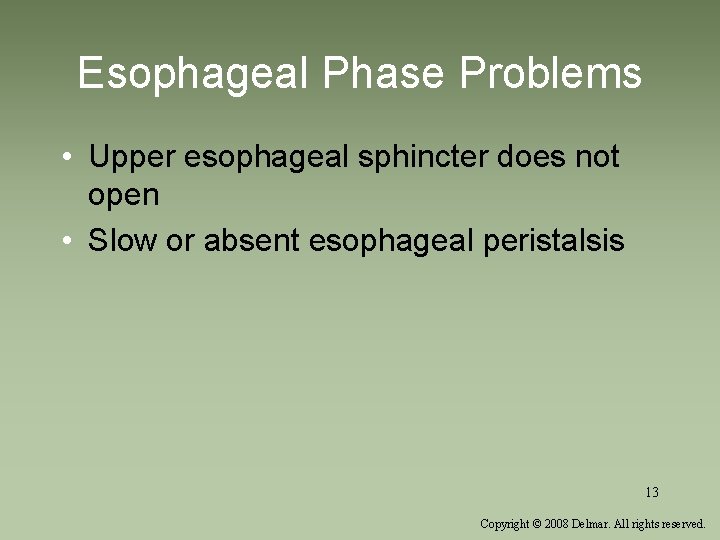 Esophageal Phase Problems

• Upper esophageal sphincter does not open
• Slow or absent esophageal peristalsis

13

Copyright © 2008 Delmar. All rights reserved.